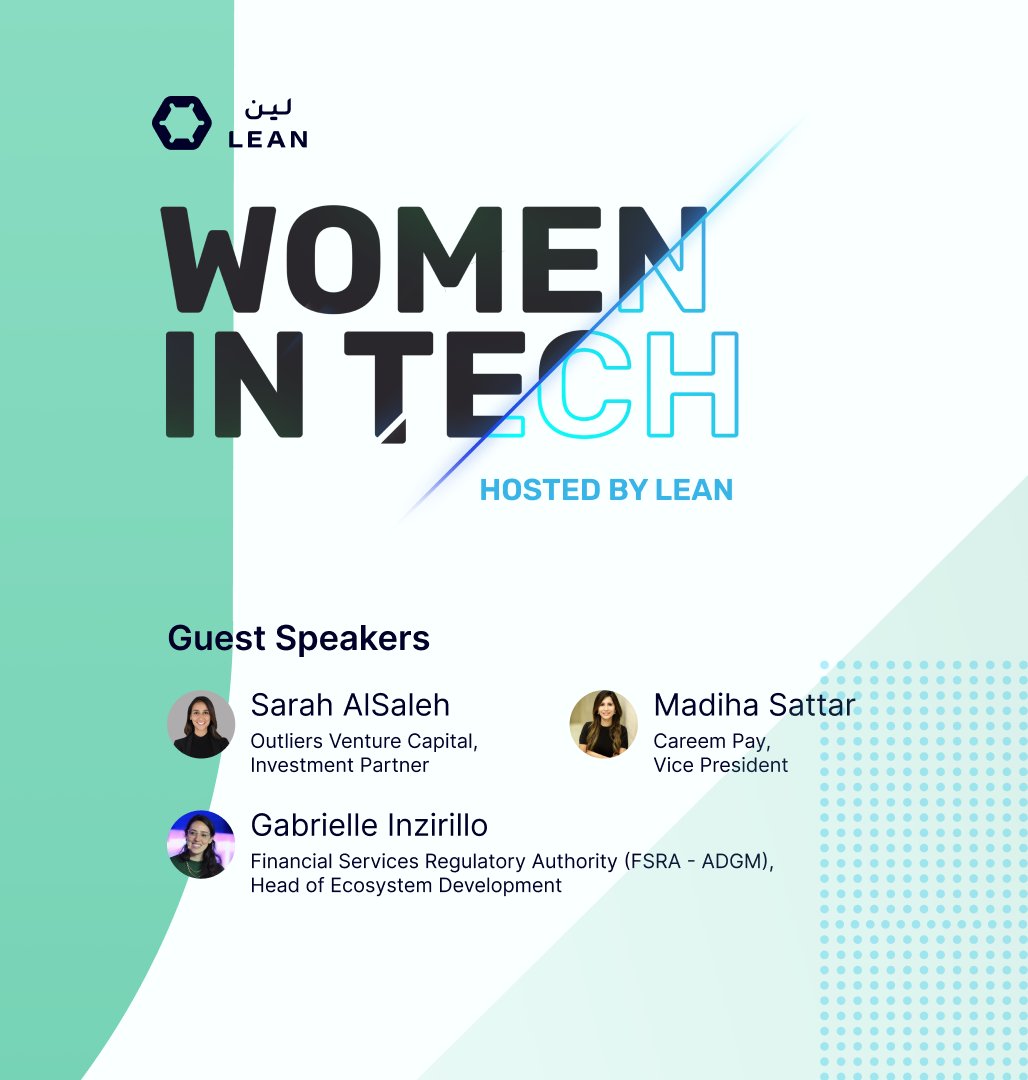 لين
LEAN

WOMEN IN TECH

HOSTED BY LEAN

Guest Speakers

Sarah AlSaleh
Outliers Venture Capital, Investment Partner

Madiha Sattar
Careem Pay, Vice President

Gabrielle Inzirillo
Financial Services Regulatory Authority (FSRA - ADGM), Head of Ecosystem Development